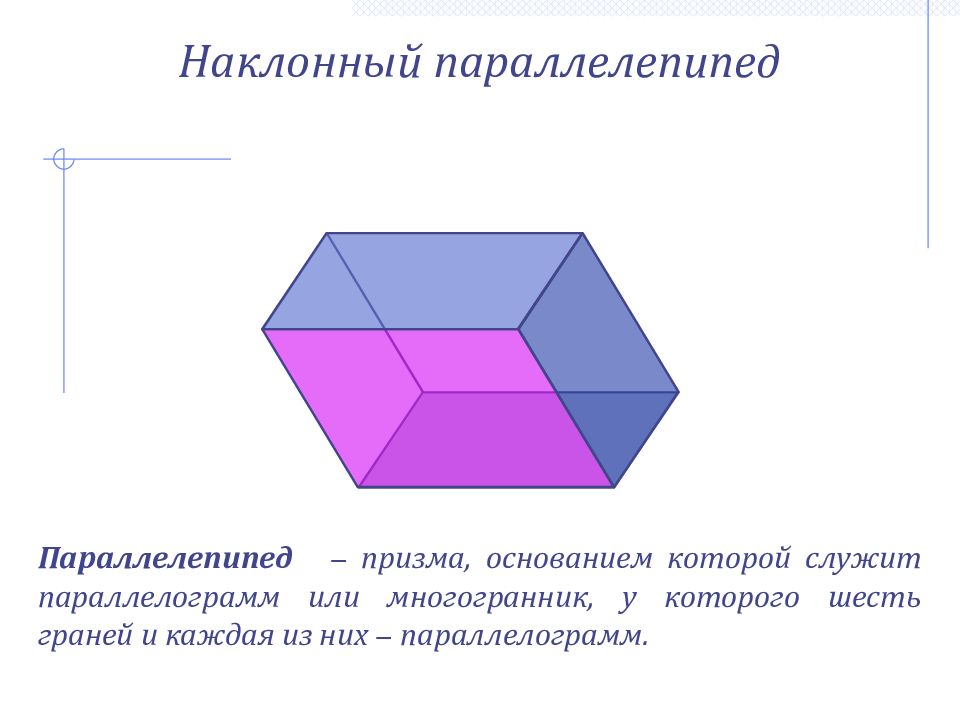 Наклонный параллелепипед

Параллелепипед – призма, основанием которой служит параллелограмм или многогранник, у которого шесть граней и каждая из них – параллелограмм.